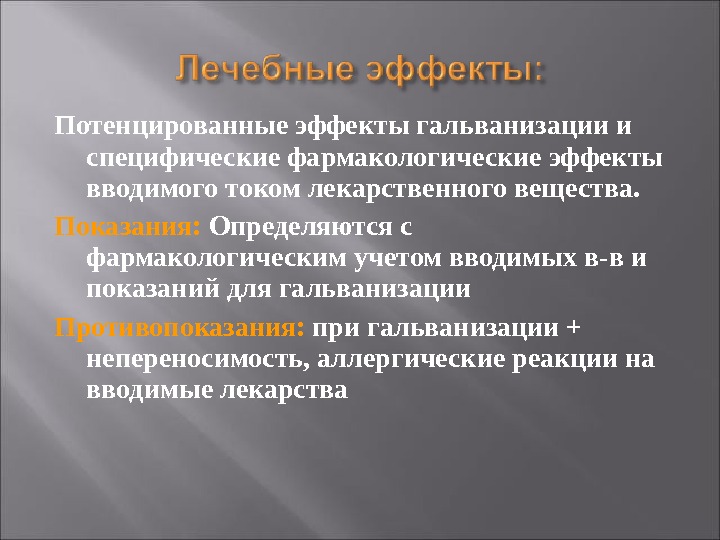 Лечебные эффекты:

Потенцированные эффекты гальванизации и специфические фармакологические эффекты вводимого током лекарственного вещества.

Показания: Определяются с фармакологическим учетом вводимых в-в и показаний для гальванизации

Противопоказания: при гальванизации + непереносимость, аллергические реакции на вводимые лекарства